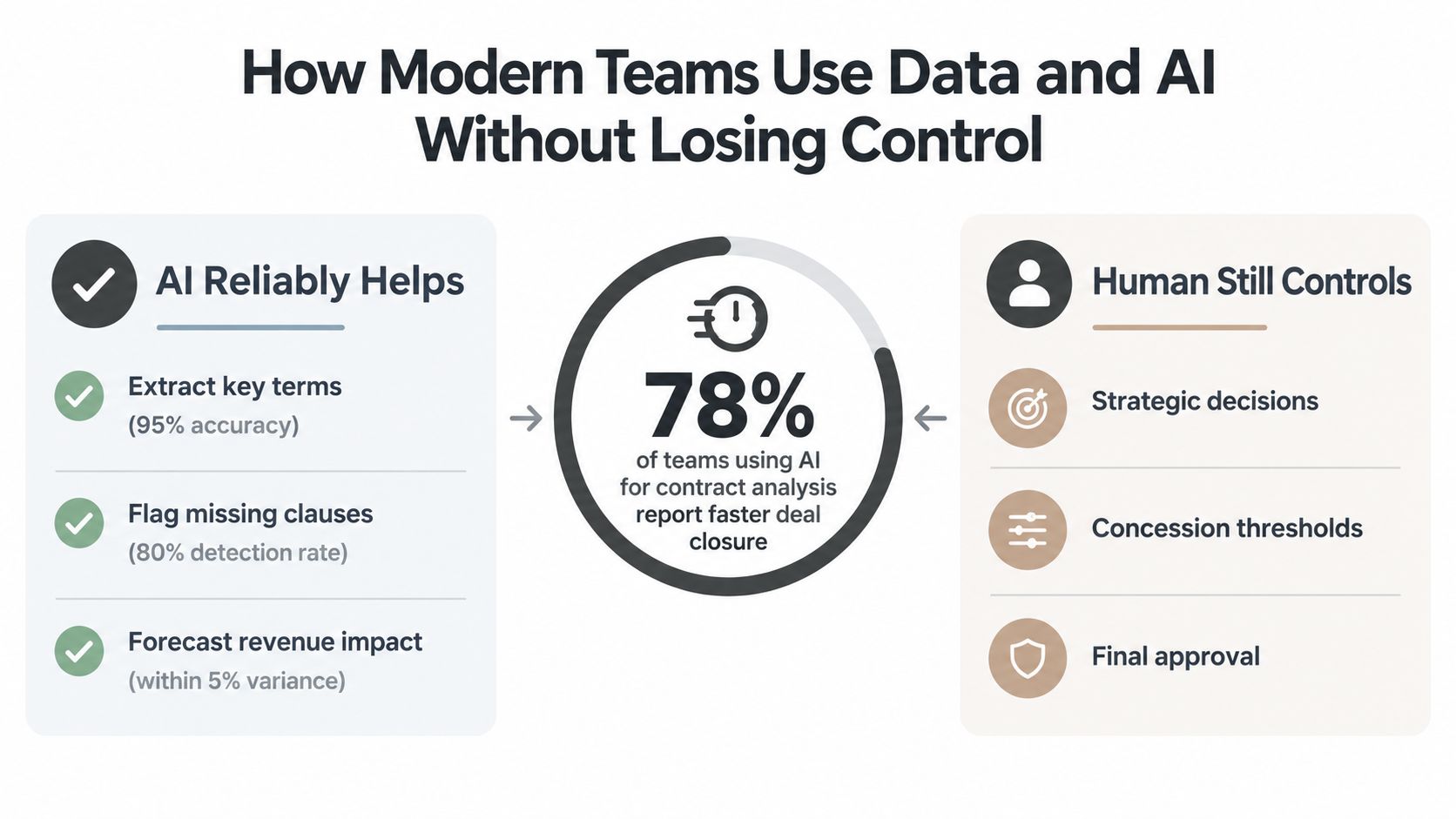 How Modern Teams Use Data and AI Without Losing Control

AI Reliably Helps

Extract key terms
(95% accuracy)

Flag missing clauses
(80% detection rate)

Forecast revenue impact
(within 5% variance)

78%
of teams using AI for contract analysis report faster deal closure

Human Still Controls

Strategic decisions

Concession thresholds

Final approval